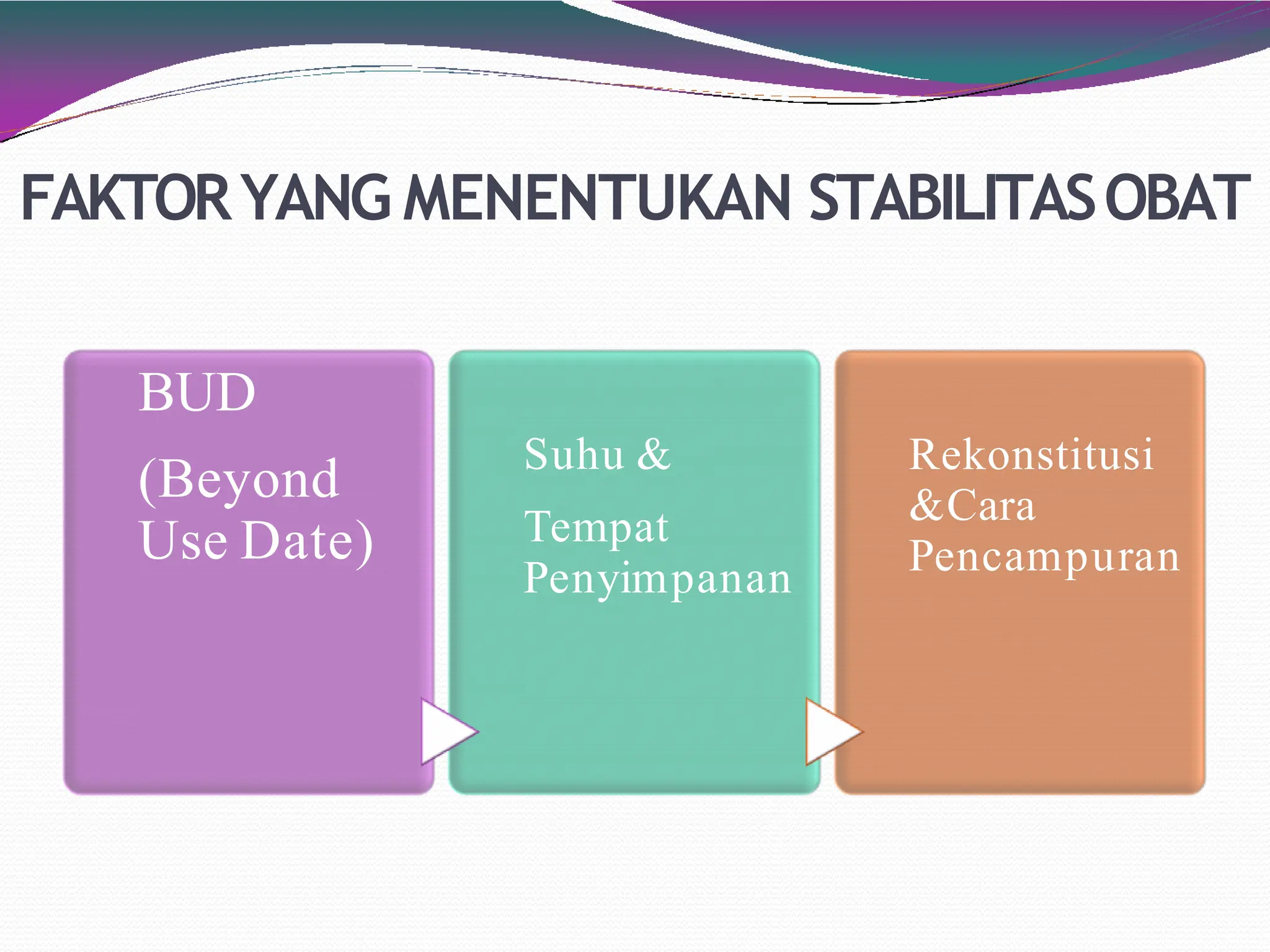 FAKTOR YANG MENENTUKAN STABILITAS OBAT

BUD

(Beyond Use Date)

Suhu &

Tempat Penyimpanan

Rekonstitusi &Cara Pencampuran